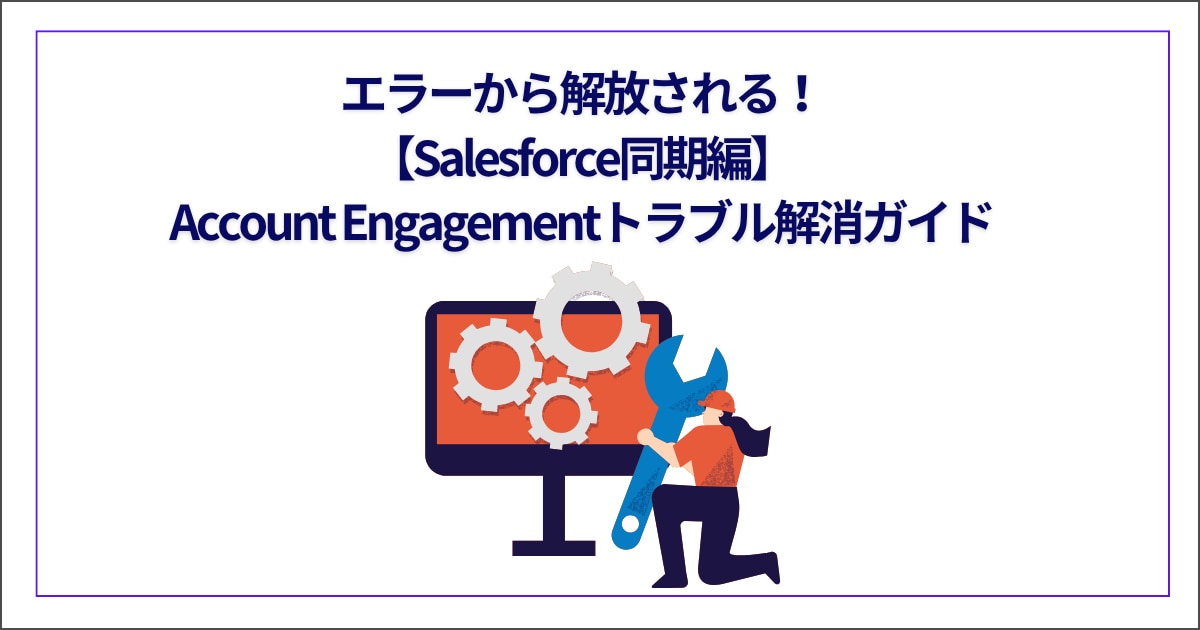 エラーから解放される！
【Salesforce同期編】
Account Engagementトラブル解消ガイド